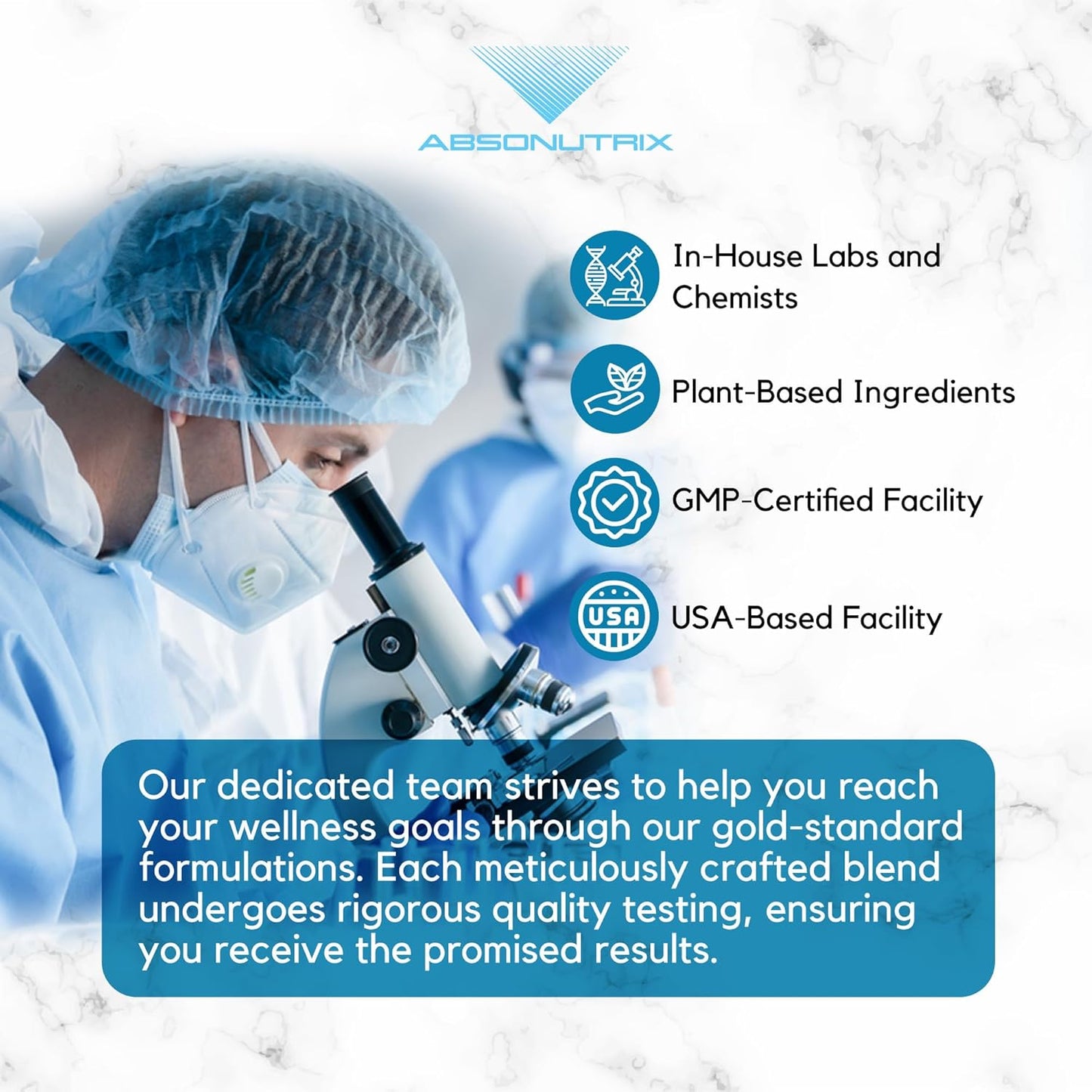 ABSONUTRIX

In-House Labs and Chemists

Plant-Based Ingredients

GMP-Certified Facility

USA

USA-Based Facility

Our dedicated team strives to help you reach your wellness goals through our gold-standard formulations. Each meticulously crafted blend undergoes rigorous quality testing, ensuring you receive the promised results.